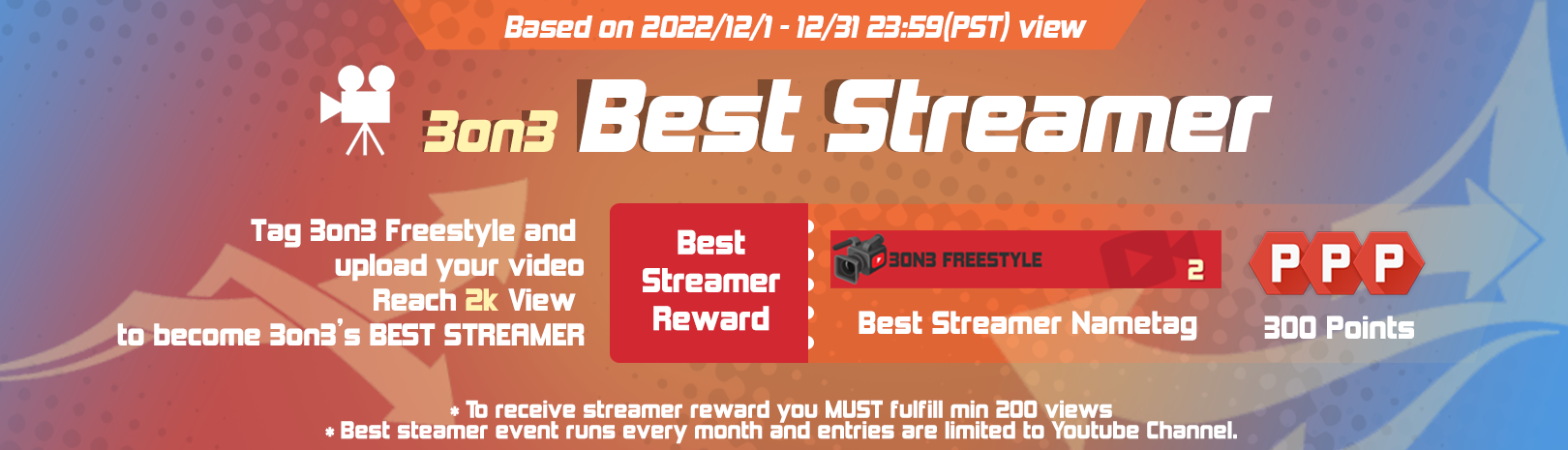 Based on 2022/12/1 - 12/31 23:59(PST) view

3on3 Best Streamer

Tag 3on3 Freestyle and upload your video Reach 2k View to become 3on3's BEST STREAMER

Best Streamer Reward

3ON3 FREESTYLE 2

Best Streamer Nametag

P P P

300 Points

* To receive streamer reward you MUST fulfill min 200 views
* Best steamer event runs every month and entries are limited to Youtube Channel.